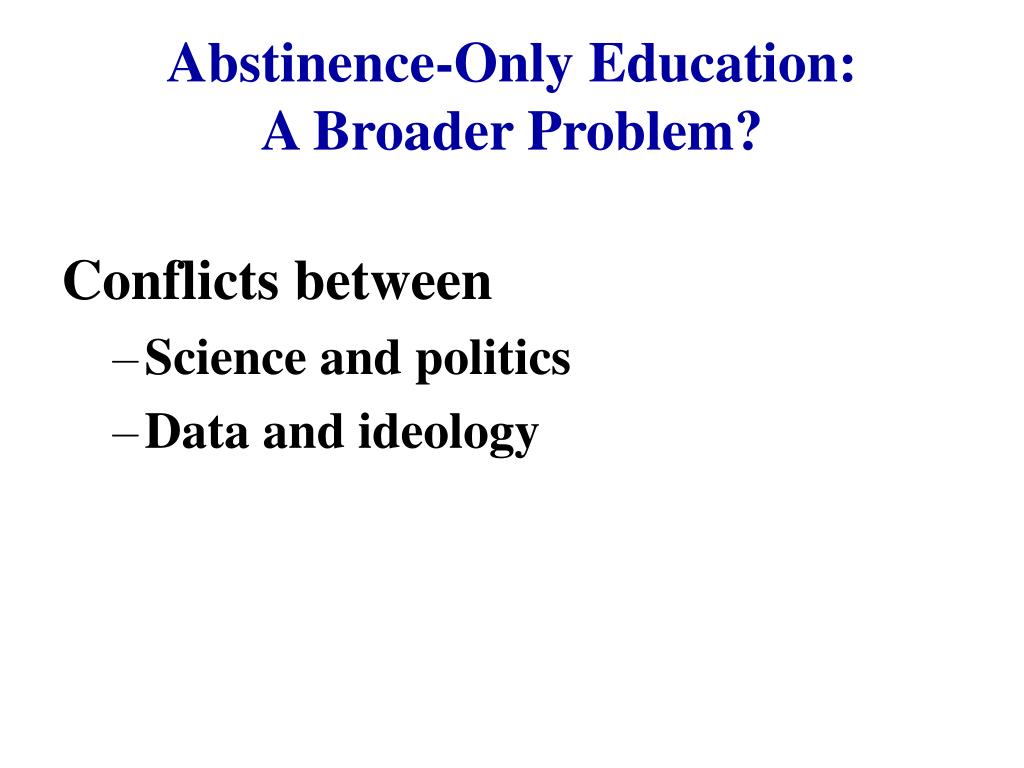 Abstinence-Only Education:
A Broader Problem?

Conflicts between
– Science and politics
– Data and ideology